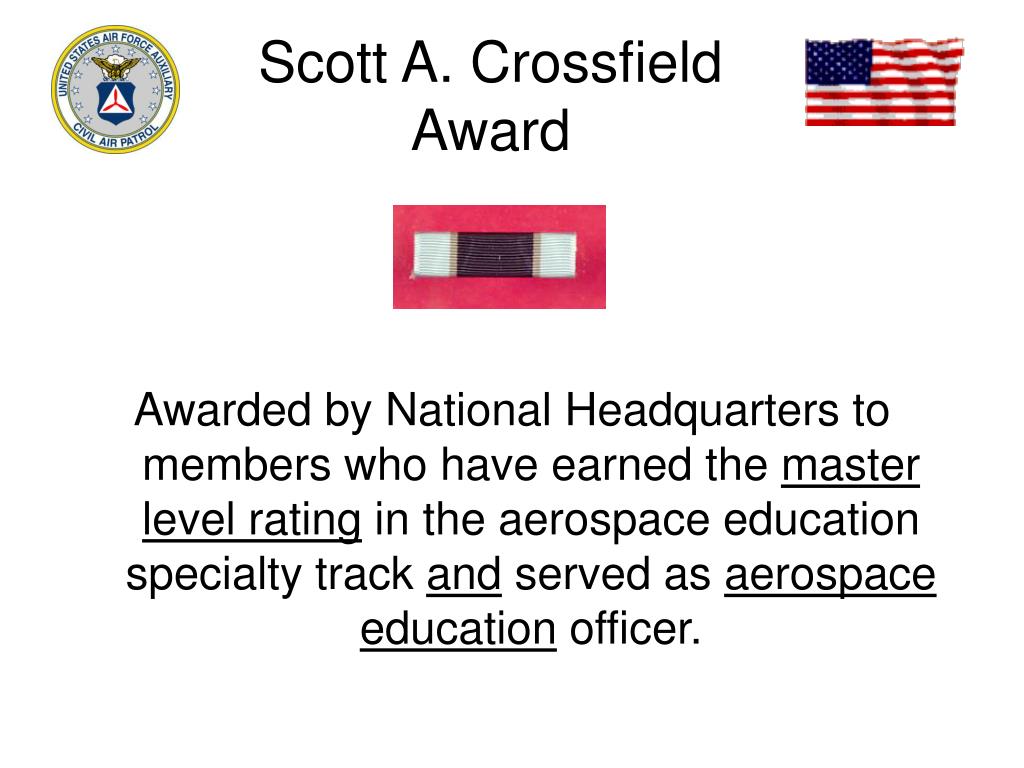 UNITED STATES AIR FORCE AUXILIARY
CIVIL AIR PATROL

Scott A. Crossfield Award

Awarded by National Headquarters to members who have earned the master level rating in the aerospace education specialty track and served as aerospace education officer.